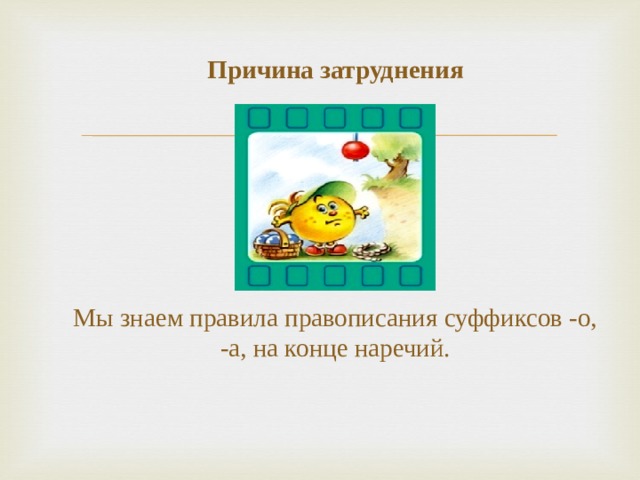 Причина затруднения

Мы знаем правила правописания суффиксов -о, -а, на конце наречий.